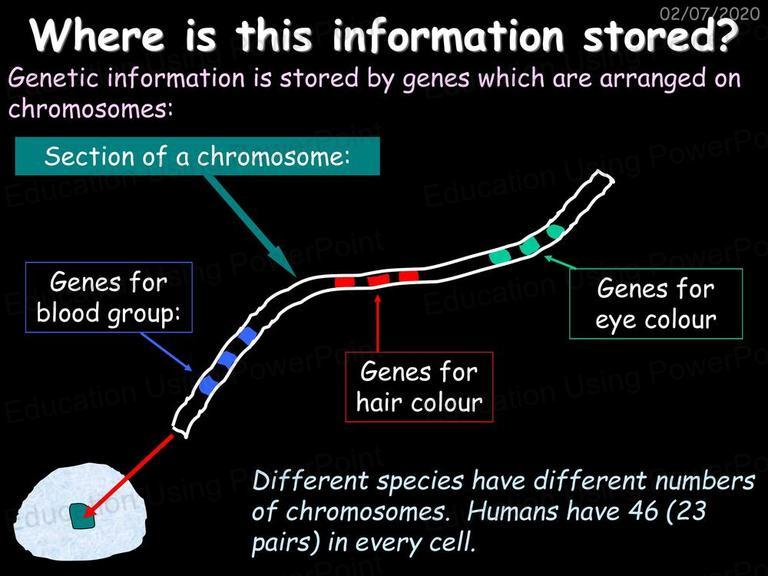 02/07/2020

Where is this information stored?

Genetic information is stored by genes which are arranged on chromosomes:

Section of a chromosome:

Genes for blood group:

Genes for hair colour

Genes for eye colour

Different species have different numbers of chromosomes. Humans have 46 (23 pairs) in every cell.

Education Using PowerPoint